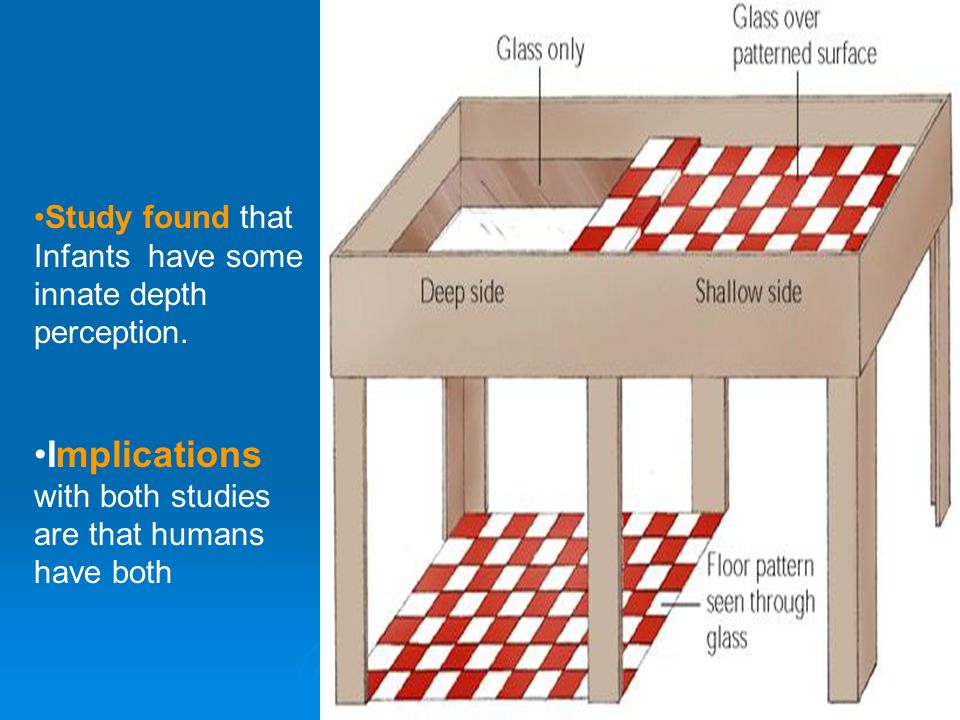 •Study found that Infants have some innate depth perception.

•Implications with both studies are that humans have both

Glass only

Glass over patterned surface

Deep side

Shallow side

Floor pattern seen through glass